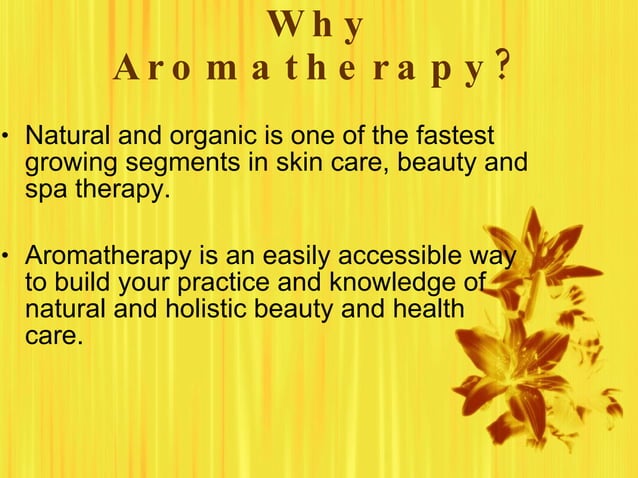 Why Aromatherapy?

• Natural and organic is one of the fastest growing segments in skin care, beauty and spa therapy.

• Aromatherapy is an easily accessible way to build your practice and knowledge of natural and holistic beauty and health care.